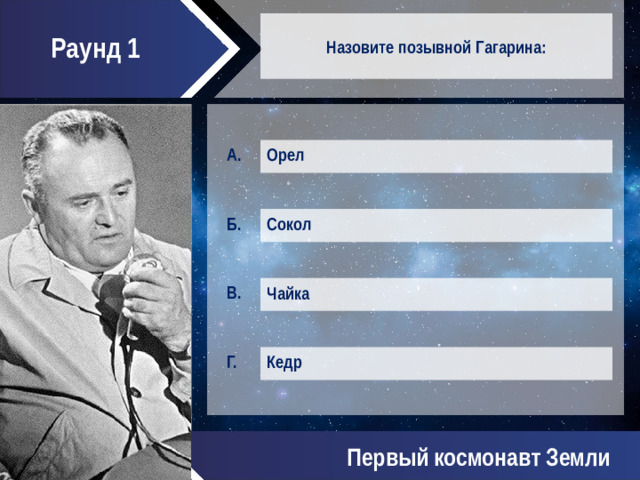 Раунд 1

Назовите позывной Гагарина:

А. Орел

Б. Сокол

В. Чайка

Г. Кедр

Первый космонавт Земли